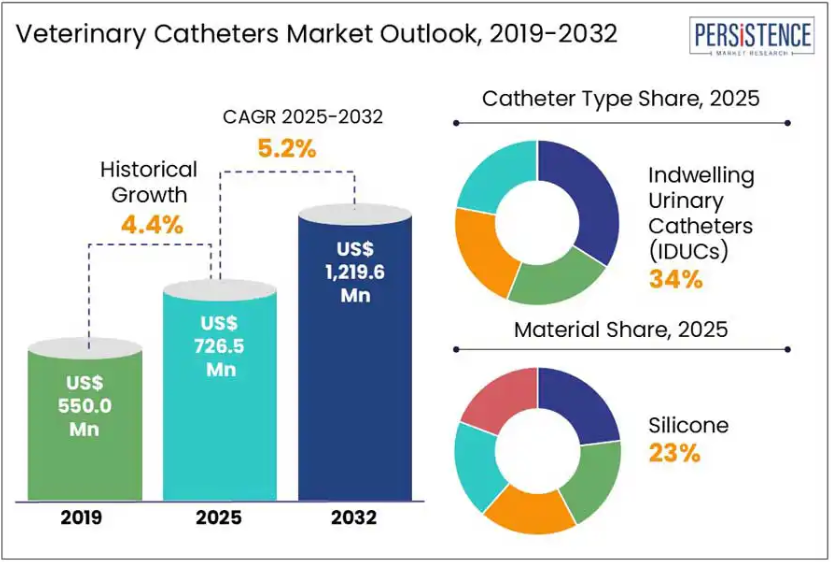 Veterinary Catheters Market Outlook, 2019-2032

PERSISTENCE
MARKET RESEARCH

CAGR 2025-2032
5.2%

Historical Growth
4.4%

US$ 550.0 Mn

US$ 726.5 Mn

US$ 1,219.6 Mn

2019

2025

2032

Catheter Type Share, 2025

Indwelling Urinary Catheters (IDUCs)
34%

Material Share, 2025

Silicone
23%